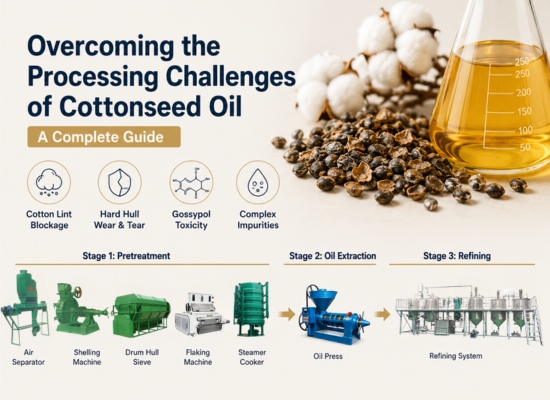 Overcoming the Processing Challenges of Cottonseed Oil

A Complete Guide

250
250
200
150
100
50

Cotton Lint Blockage

Hard Hull Wear & Tear

Gossypol Toxicity

Complex Impurities

Stage 1: Pretreatment

Stage 2: Oil Extraction

Stage 3: Refining

Air Separator

Shelling Machine

Drum Hull Sieve

Flaking Machine

Steamer Cooker

Oil Press

Refining System